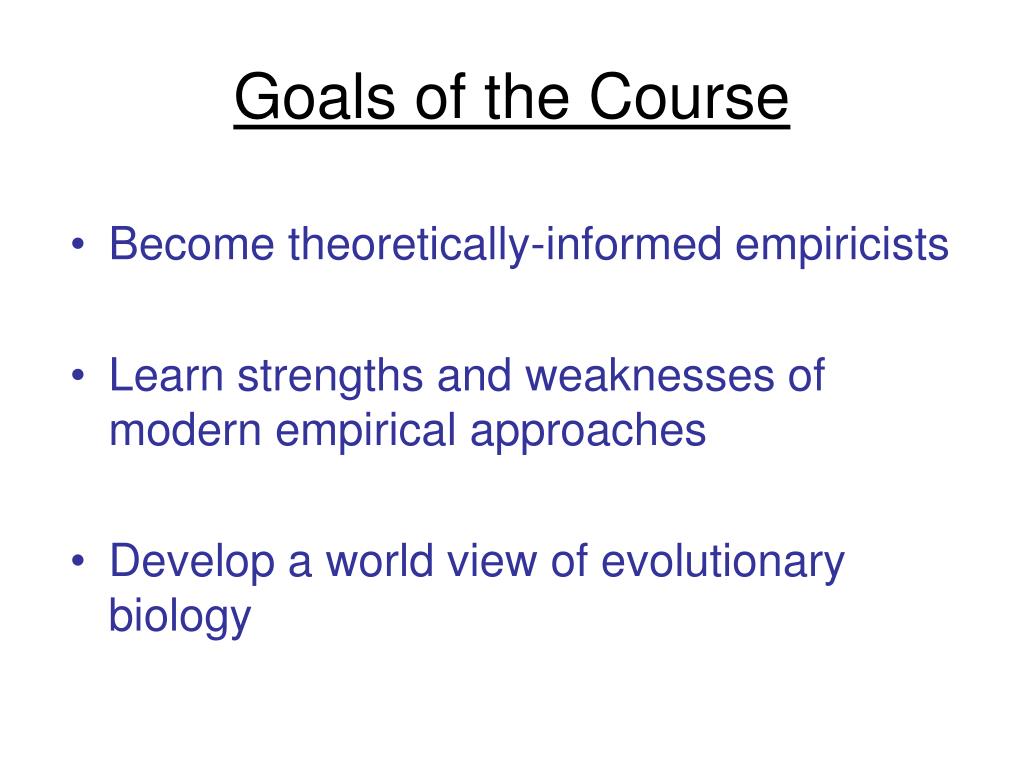 Goals of the Course

• Become theoretically-informed empiricists

• Learn strengths and weaknesses of modern empirical approaches

• Develop a world view of evolutionary biology